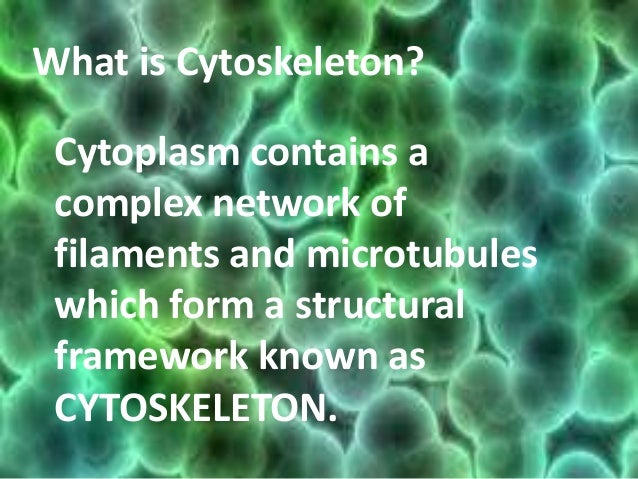 What is Cytoskeleton?

Cytoplasm contains a complex network of filaments and microtubules which form a structural framework known as CYTOSKELETON.